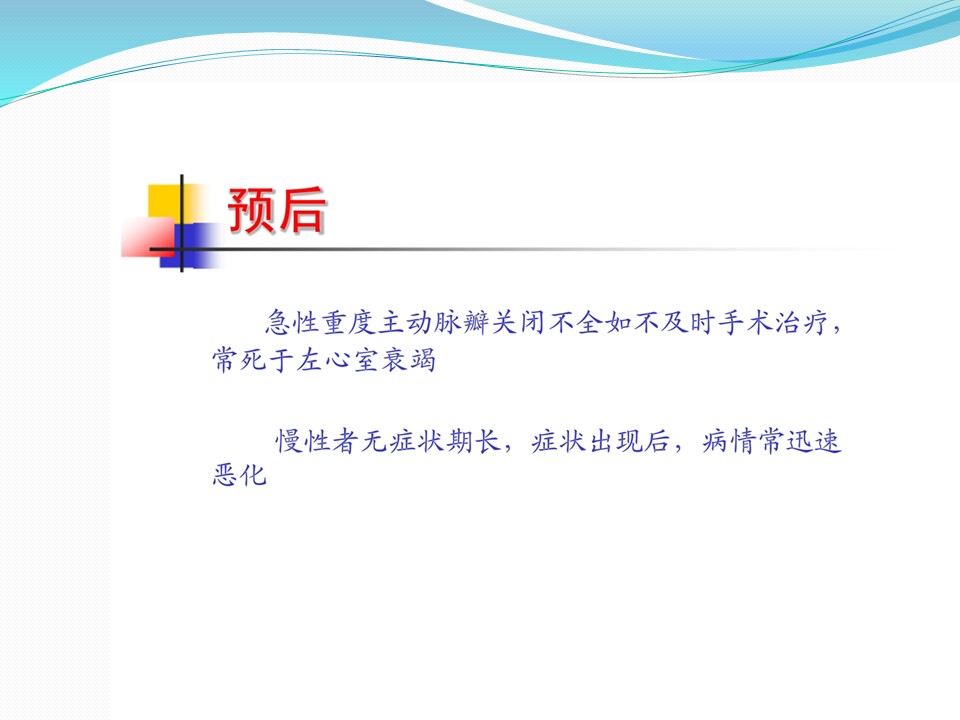 预后

急性重度主动脉瓣关闭不全如不及时手术治疗，常死于左心室衰竭

慢性者无症状期长，症状出现后，病情常迅速恶化